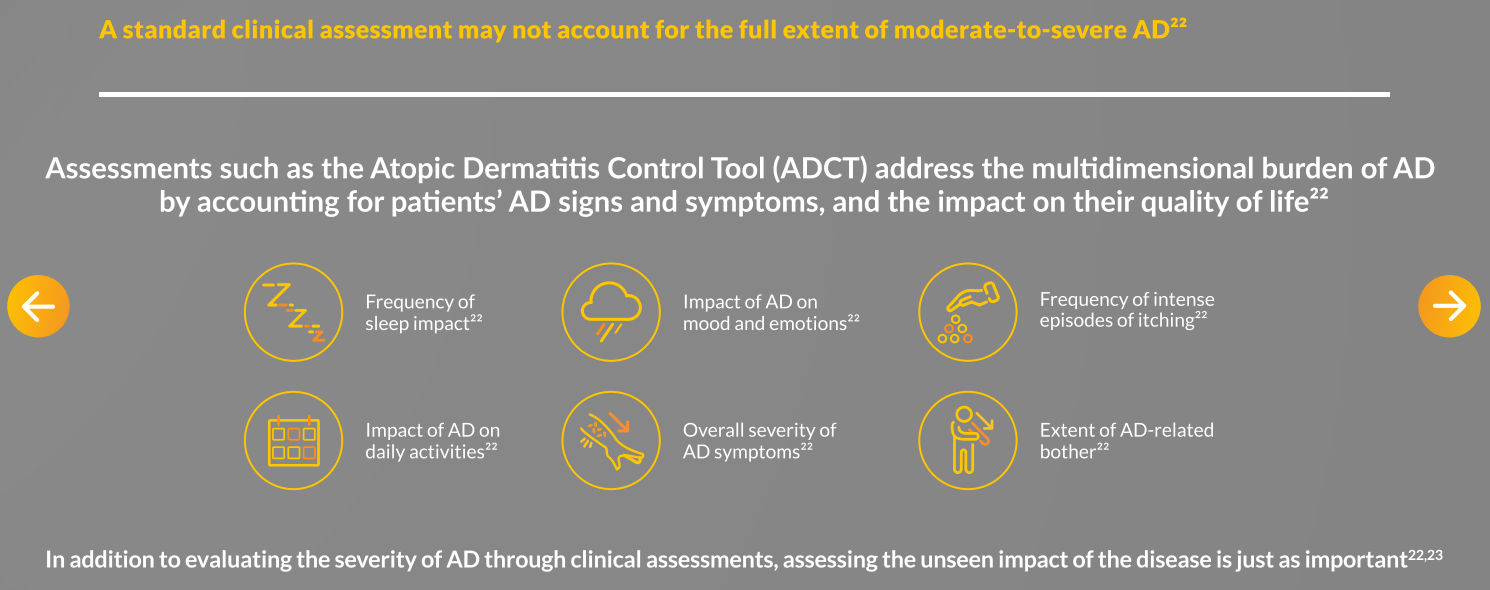 A standard clinical assessment may not account for the full extent of moderate-to-severe AD$^{22}$

Assessments such as the Atopic Dermatitis Control Tool (ADCT) address the multidimensional burden of AD by accounting for patients' AD signs and symptoms, and the impact on their quality of life$^{22}$

Frequency of sleep impact$^{22}$

Impact of AD on mood and emotions$^{22}$

Frequency of intense episodes of itching$^{22}$

Impact of AD on daily activities$^{22}$

Overall severity of AD symptoms$^{22}$

Extent of AD-related bother$^{22}$

In addition to evaluating the severity of AD through clinical assessments, assessing the unseen impact of the disease is just as important$^{22,23}$